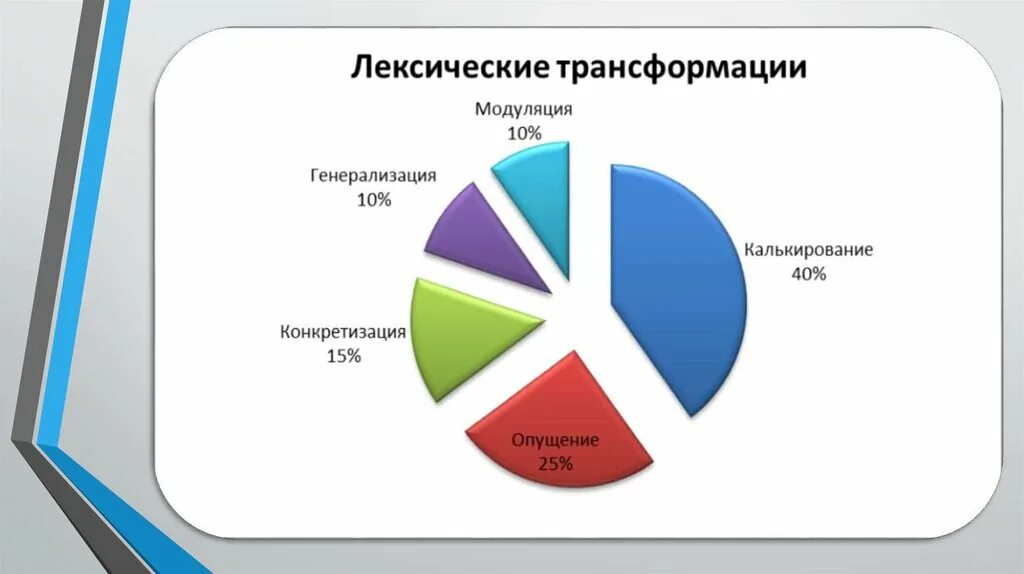 Лексические трансформации

Модуляция
10%

Генерализация
10%

Калькирование
40%

Конкретизация
15%

Опущение
25%